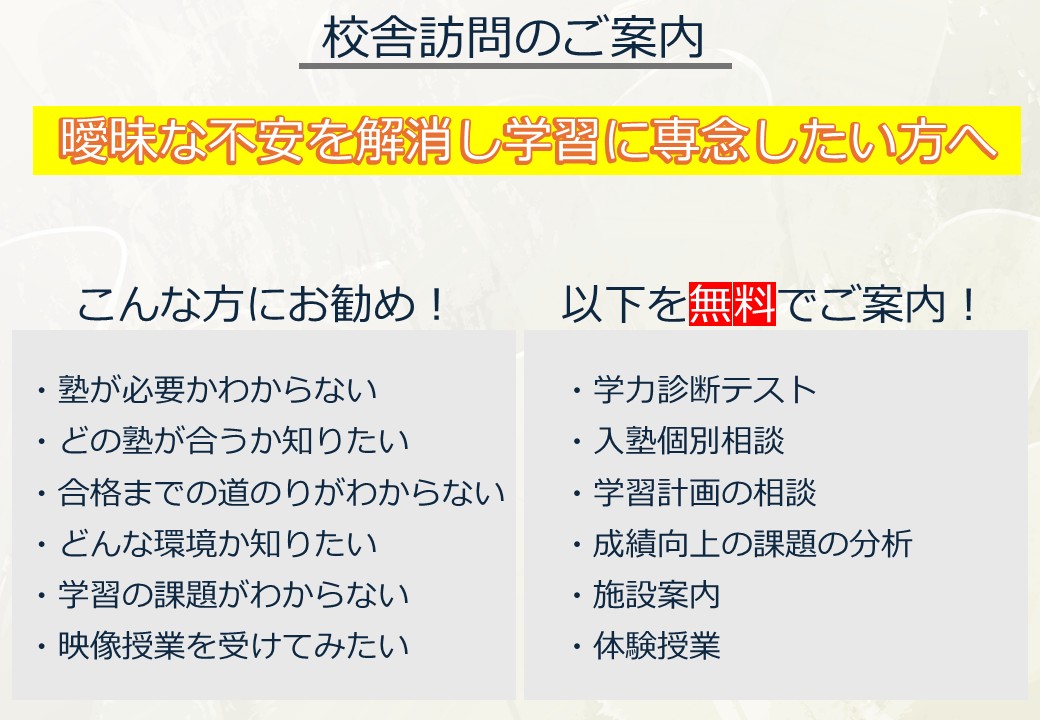 校舎訪問のご案内

曖昧な不安を解消し学習に専念したい方へ

こんな方にお勧め！

・塾が必要かわからない
・どの塾が合うか知りたい
・合格までの道のりがわからない
・どんな環境か知りたい
・学習の課題がわからない
・映像授業を受けてみたい

以下を無料でご案内！

・学力診断テスト
・入塾個別相談
・学習計画の相談
・成績向上の課題の分析
・施設案内
・体験授業